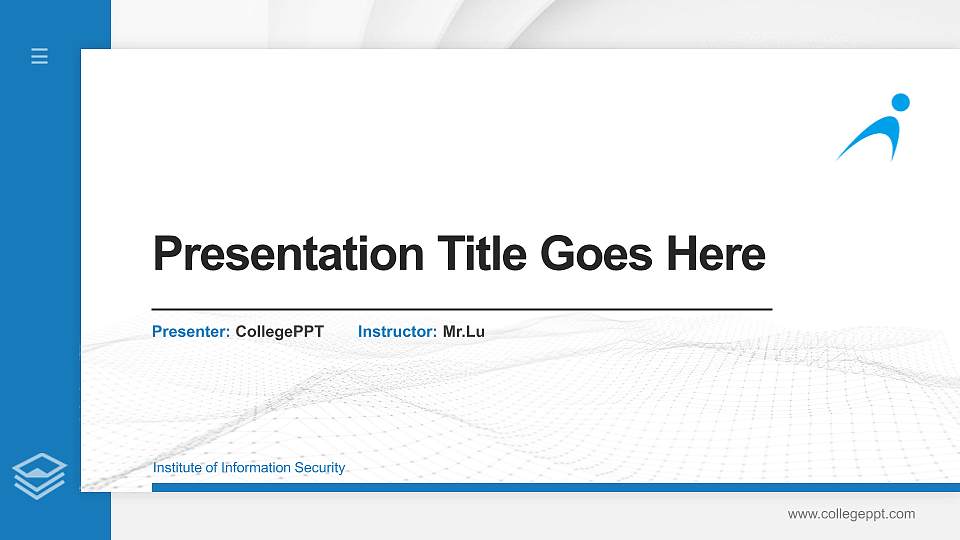 Presentation Title Goes Here

Presenter: CollegePPT Instructor: Mr.Lu

Institute of Information Security

www.collegeppt.com